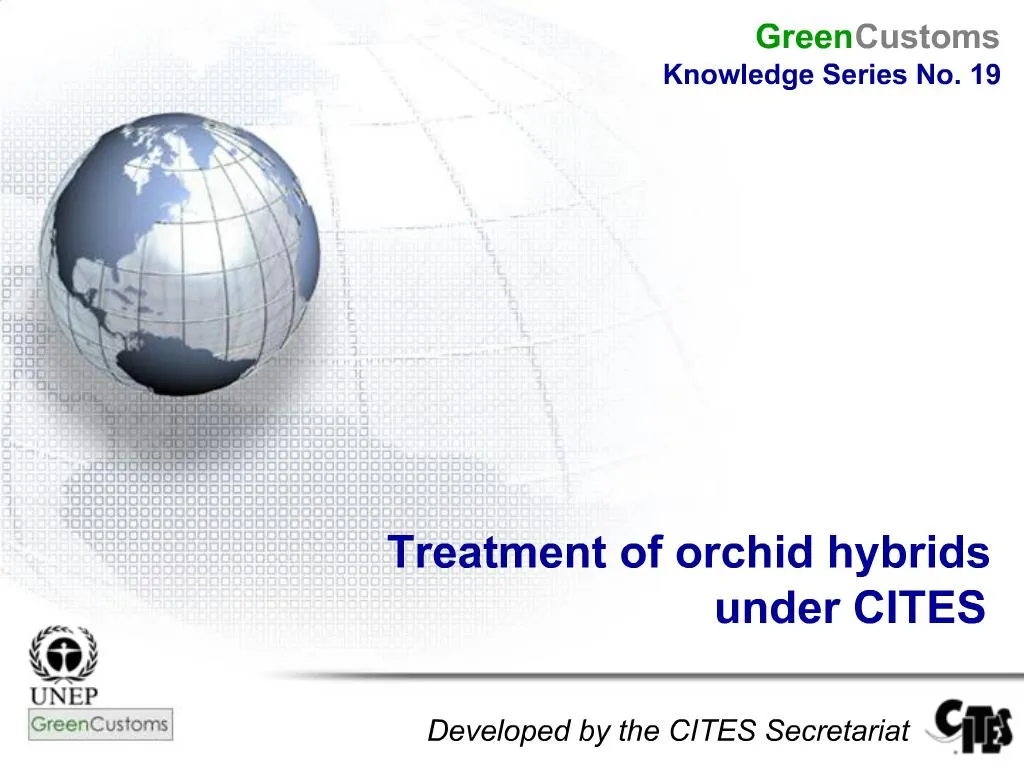 GreenCustoms
Knowledge Series No. 19

Treatment of orchid hybrids under CITES

UNEP
GreenCustoms

Developed by the CITES Secretariat

CITES